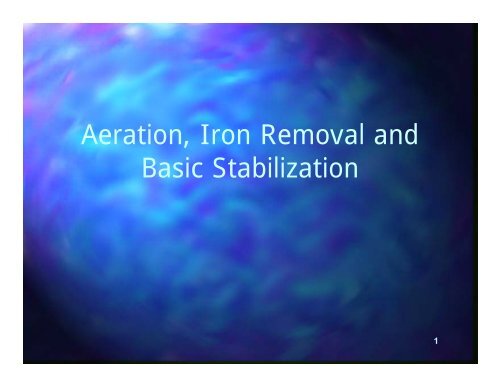 Aeration, Iron Removal and Basic Stabilization

1